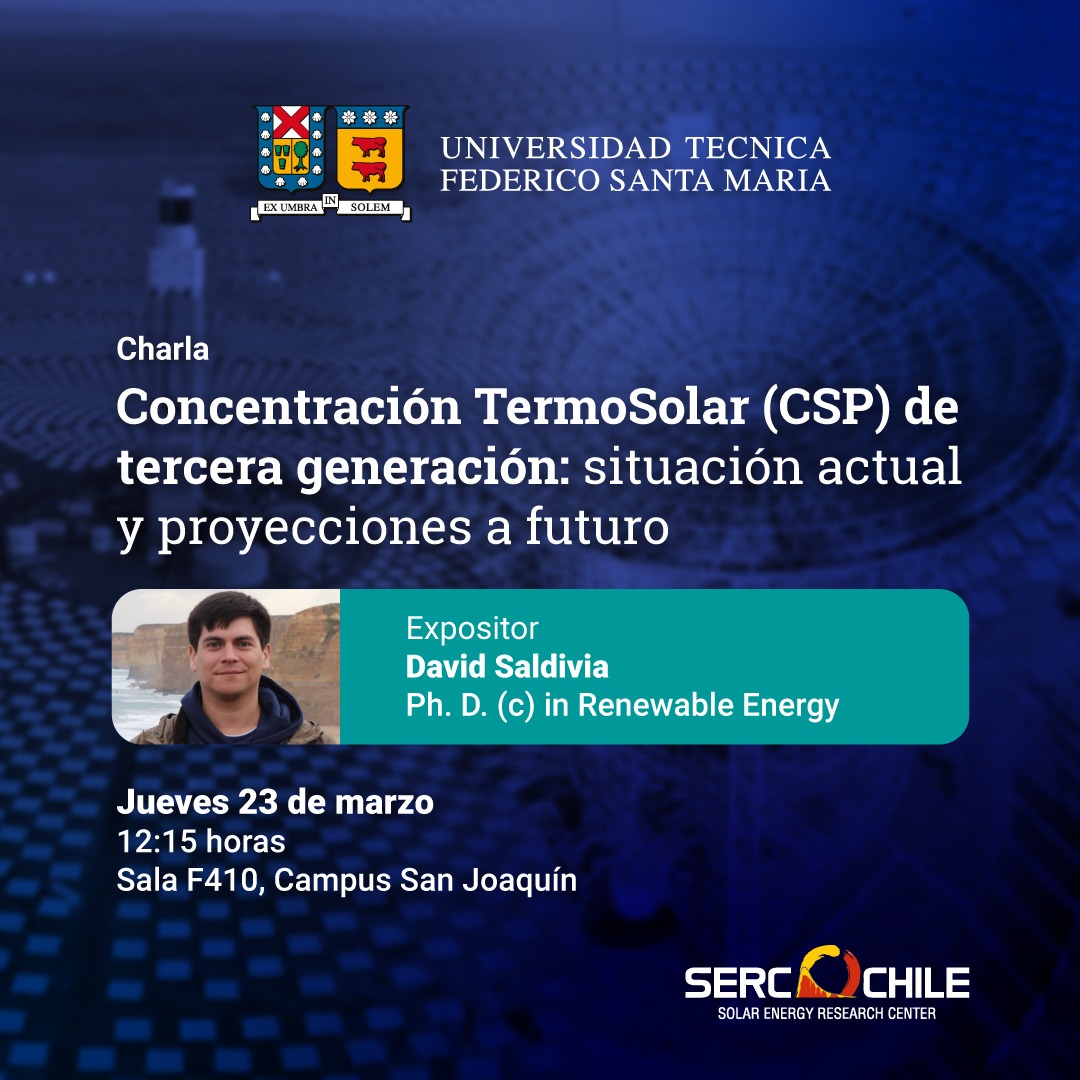 EX UMBRA IN SOLEM

UNIVERSIDAD TECNICA
FEDERICO SANTA MARIA

Charla

Concentración TermoSolar (CSP) de tercera generación: situación actual y proyecciones a futuro

Expositor
David Saldivia
Ph. D. (c) in Renewable Energy

Jueves 23 de marzo
12:15 horas
Sala F410, Campus San Joaquín

SERC CHILE
SOLAR ENERGY RESEARCH CENTER